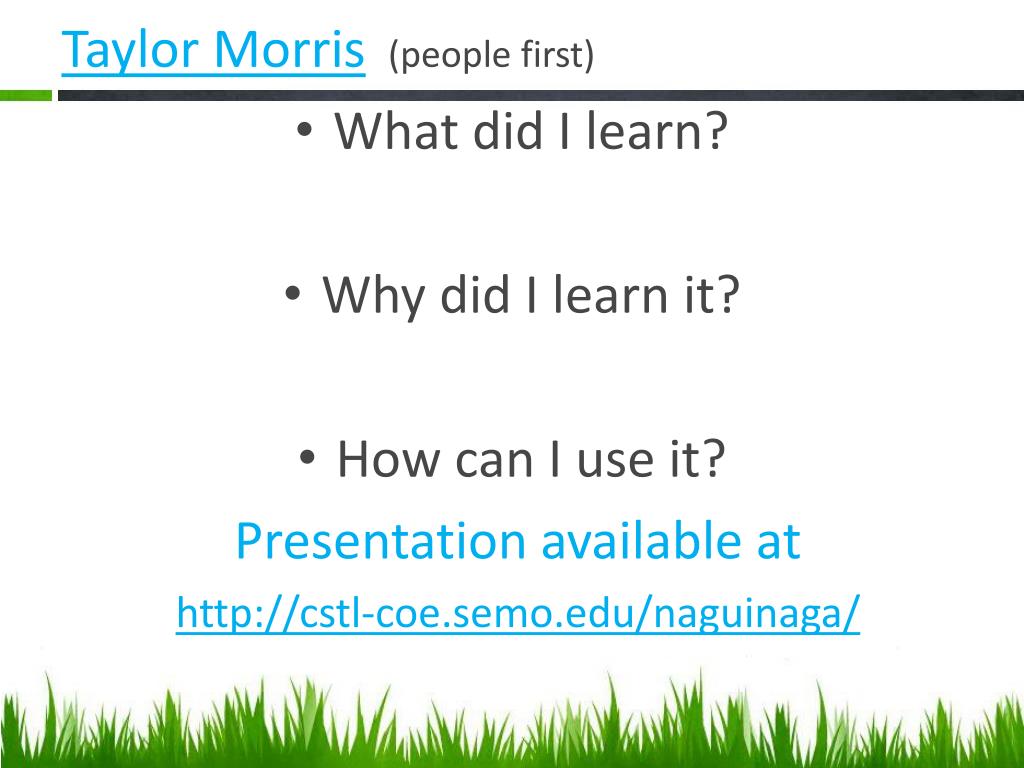 Taylor Morris (people first)

• What did I learn?

• Why did I learn it?

• How can I use it?

Presentation available at

http://cstl-coe.semo.edu/naguinaga/